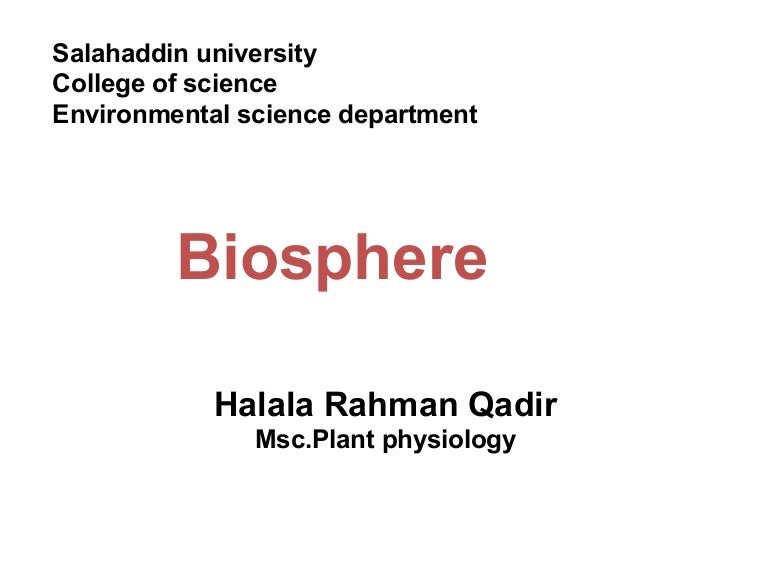 Salahaddin university
College of science
Environmental science department

Biosphere

Halala Rahman Qadir
Msc.Plant physiology